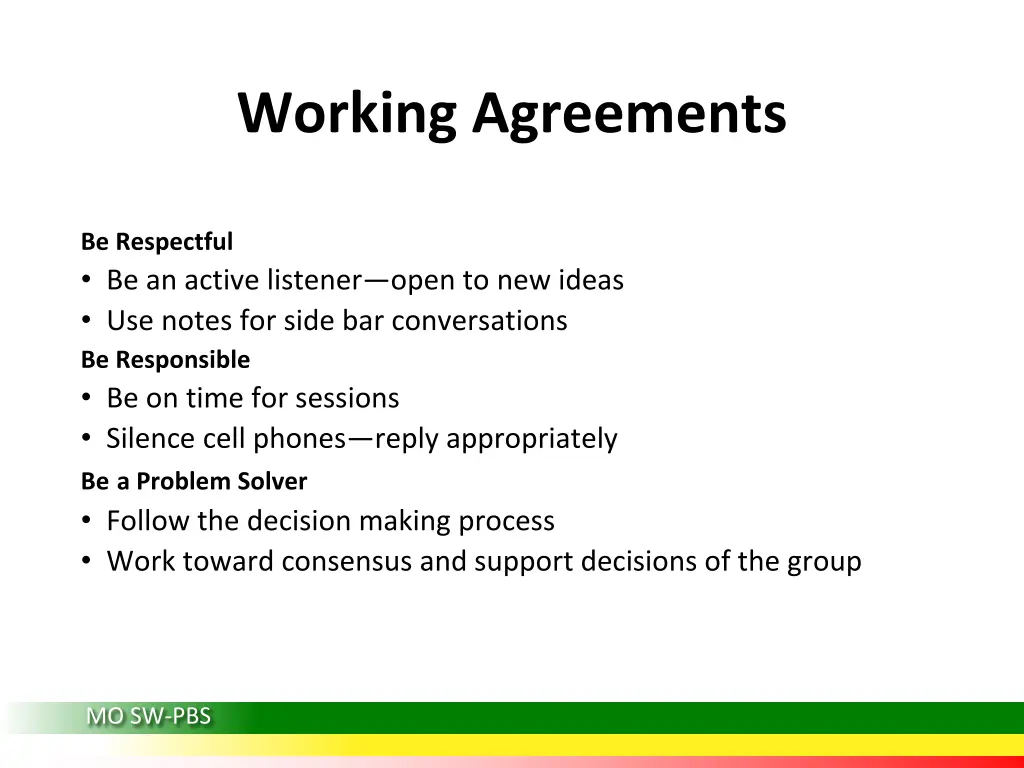 Working Agreements

Be Respectful
• Be an active listener—open to new ideas
• Use notes for side bar conversations

Be Responsible
• Be on time for sessions
• Silence cell phones—reply appropriately

Be a Problem Solver
• Follow the decision making process
• Work toward consensus and support decisions of the group

MO SW-PBS